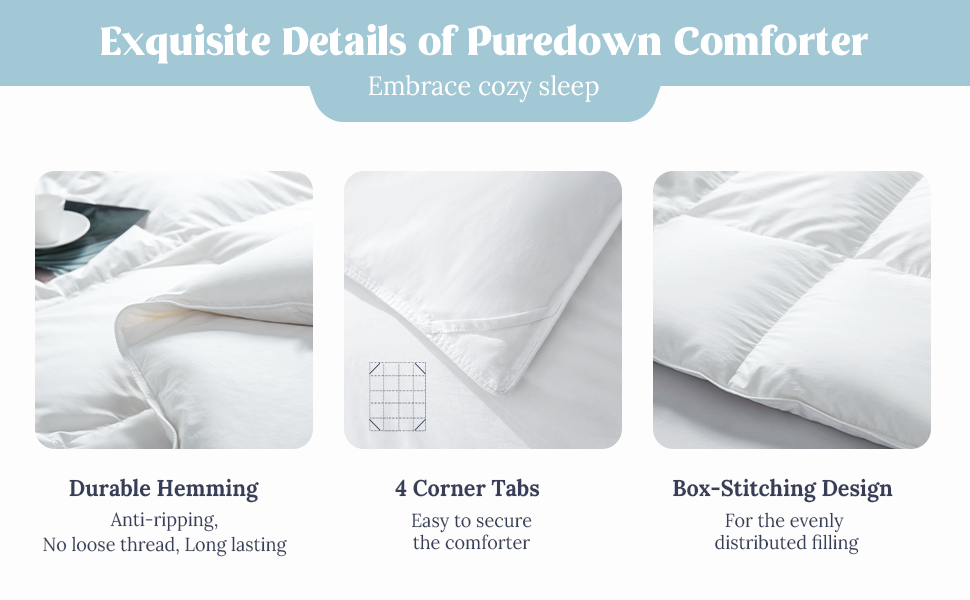 Exquisite Details of Puredown Comforter

Embrace cozy sleep

Durable Hemming

Anti-ripping, No loose thread, Long lasting

4 Corner Tabs

Easy to secure the comforter

Box-Stitching Design

For the evenly distributed filling